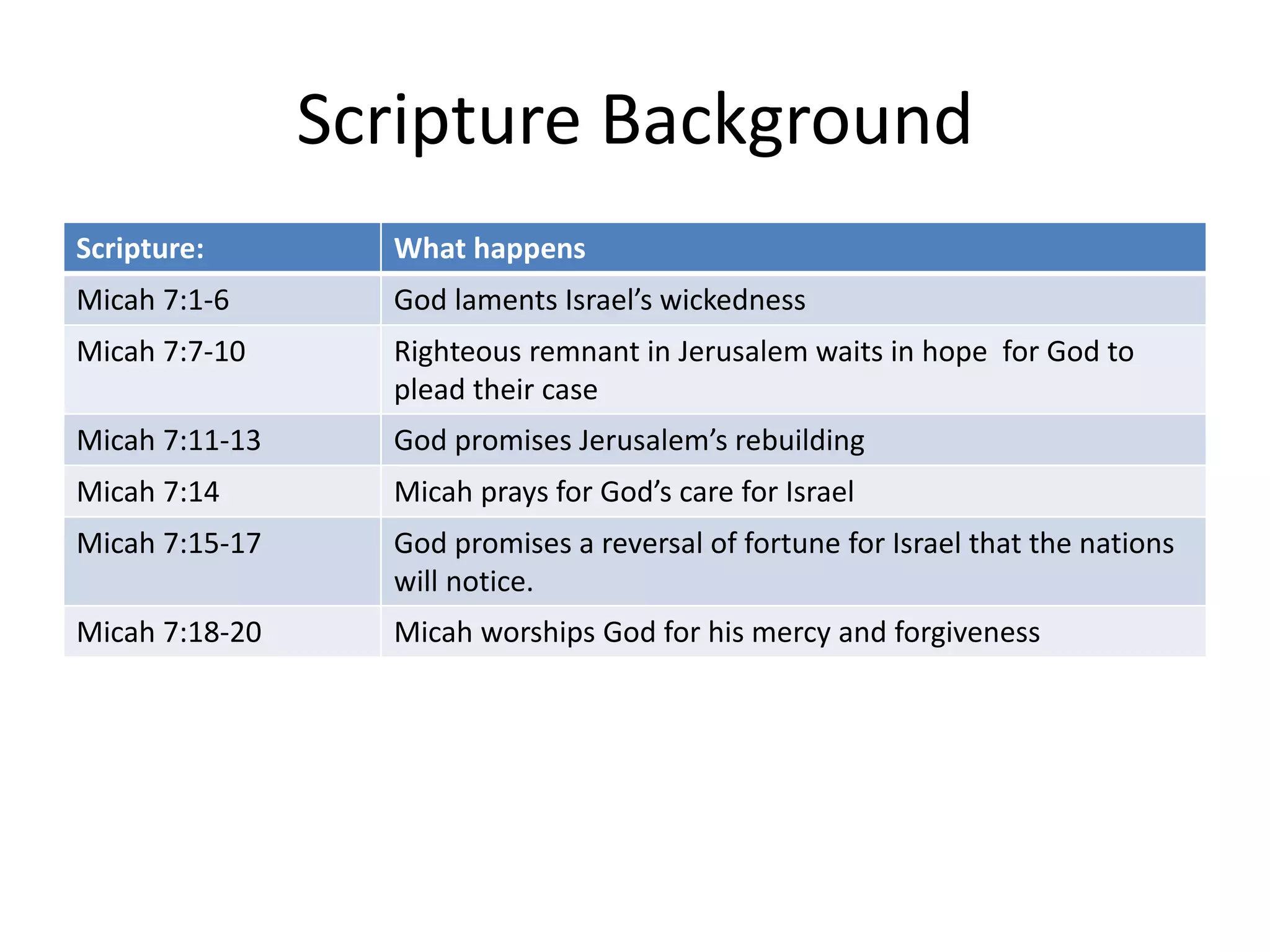 Scripture Background

| Scripture: | What happens |
|---|---|
| Micah 7:1-6 | God laments Israel’s wickedness |
| Micah 7:7-10 | Righteous remnant in Jerusalem waits in hope  for God to plead their case |
| Micah 7:11-13 | God promises Jerusalem’s rebuilding |
| Micah 7:14 | Micah prays for God’s care for Israel |
| Micah 7:15-17 | God promises a reversal of fortune for Israel that the nations will notice. |
| Micah 7:18-20 | Micah worships God for his mercy and forgiveness |